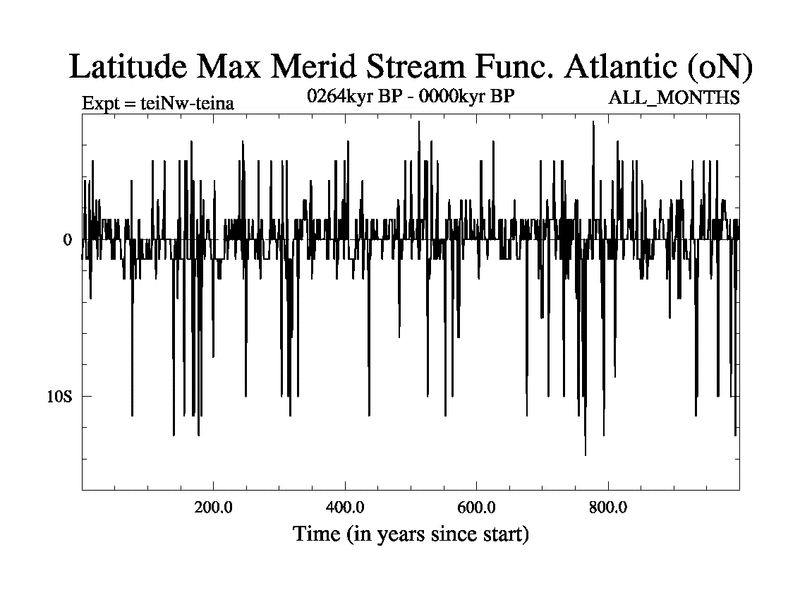 Latitude Max Merid Stream Func. Atlantic (oN)

Expt = teiNw-teina

0264kyr BP - 0000kyr BP

ALL_MONTHS

0

10S

200.0

400.0

600.0

800.0

Time (in years since start)